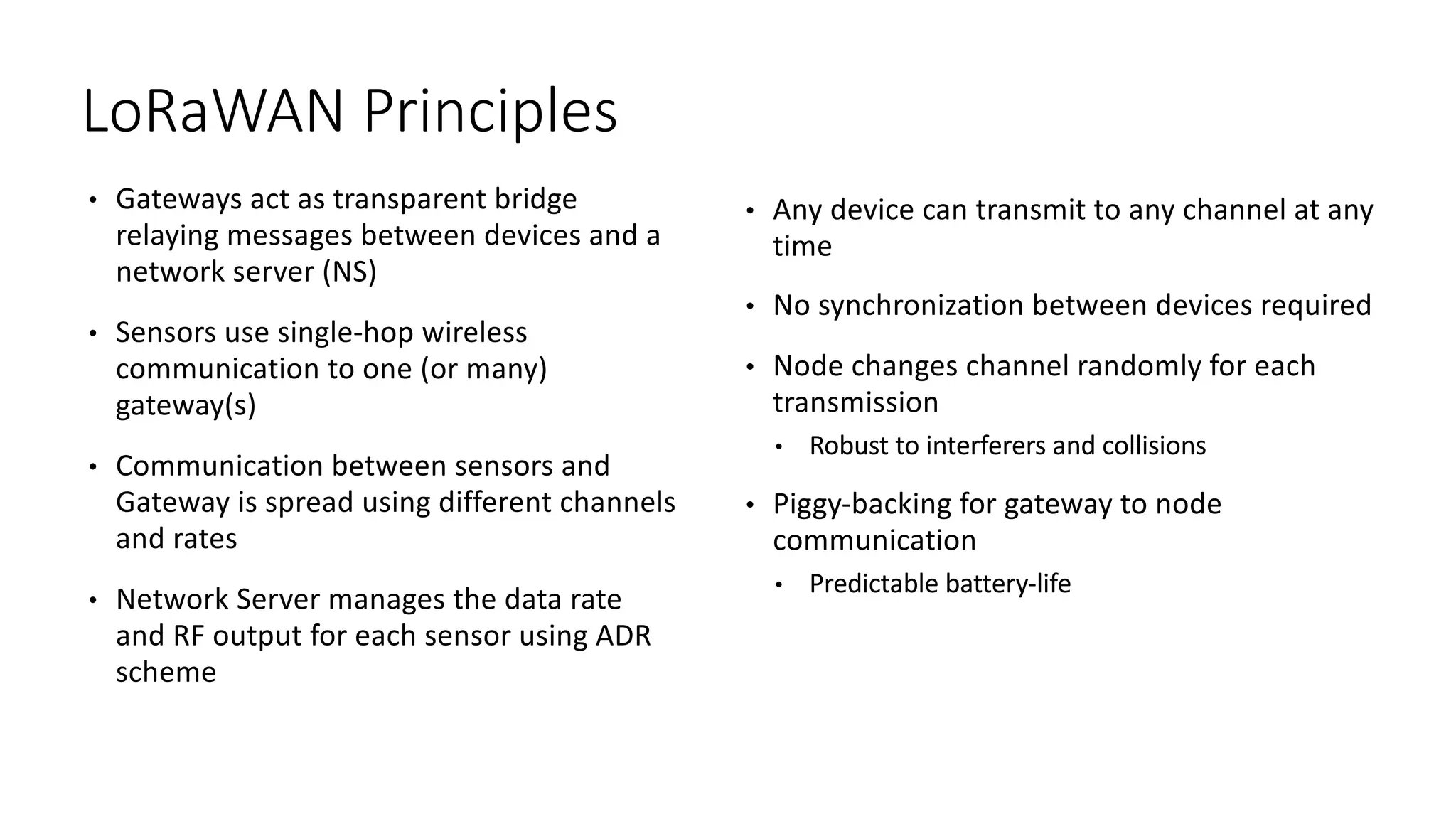 LoRaWAN Principles

• Gateways act as transparent bridge relaying messages between devices and a network server (NS)

• Sensors use single-hop wireless communication to one (or many) gateway(s)

• Communication between sensors and Gateway is spread using different channels and rates

• Network Server manages the data rate and RF output for each sensor using ADR scheme

• Any device can transmit to any channel at any time

• No synchronization between devices required

• Node changes channel randomly for each transmission
  • Robust to interferers and collisions

• Piggy-backing for gateway to node communication
  • Predictable battery-life